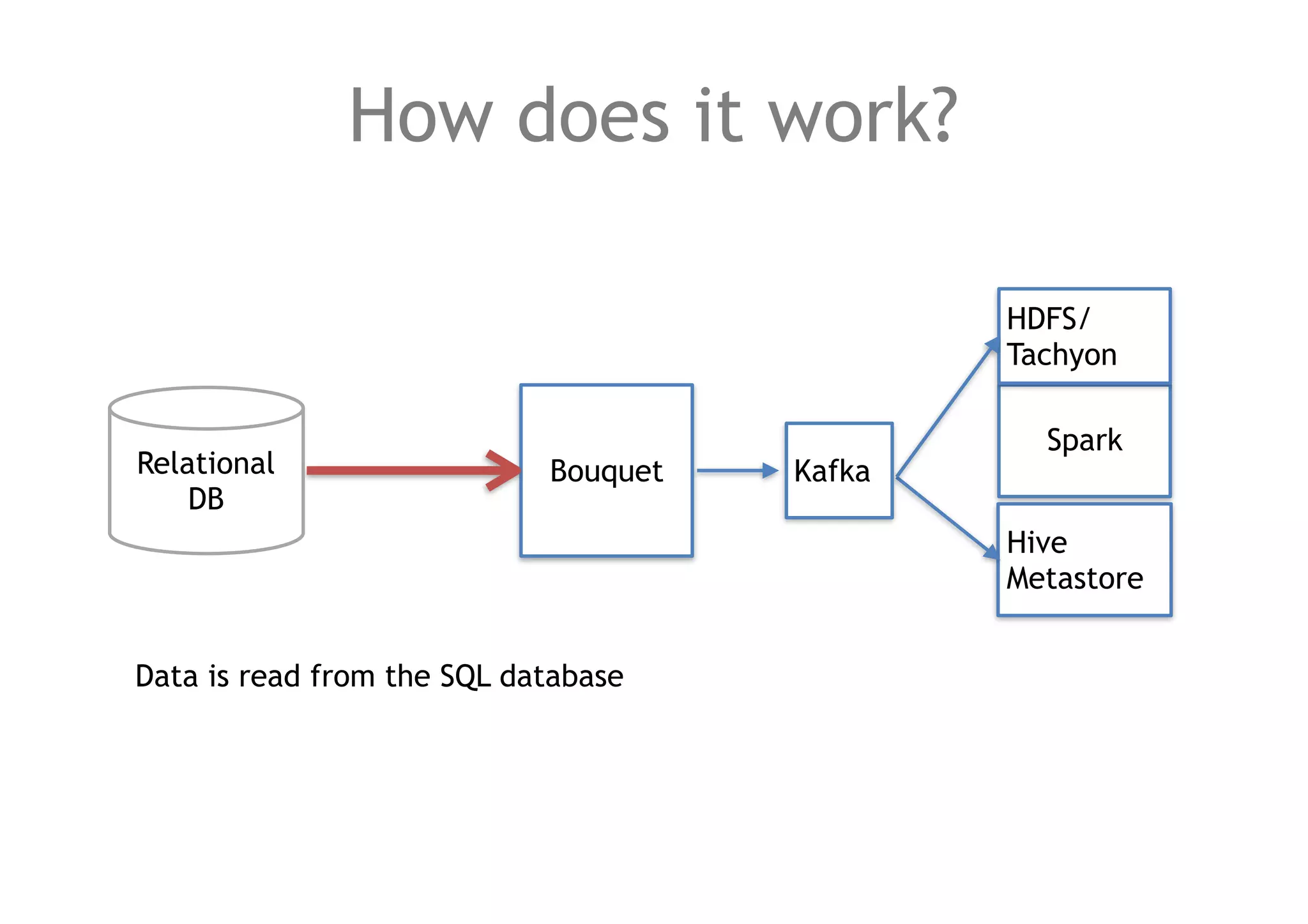 How does it work?

Relational DB

Bouquet

Kafka

HDFS/ Tachyon

Spark

Hive Metastore

Data is read from the SQL database